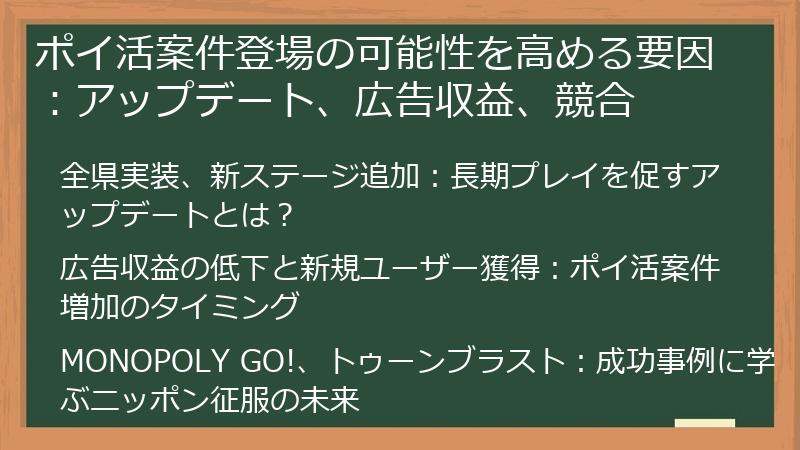 ポイ活案件登場の可能性を高める要因：アップデート、広告収益、競合

全県実装、新ステージ追加：長期プレイを促すアップデートとは？

広告収益の低下と新規ユーザー獲得：ポイ活案件増加のタイミング

MONOPOLY GO!、トゥーンブラスト：成功事例に学ぶニッポン征服の未来